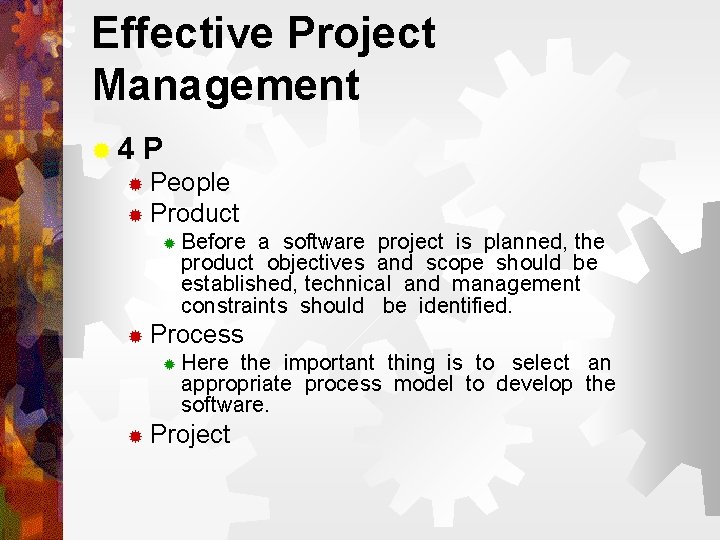 Effective Project Management

4 P

People

Product

Before a software project is planned, the product objectives and scope should be established, technical and management constraints should be identified.

Process

Here the important thing is to select an appropriate process model to develop the software.

Project